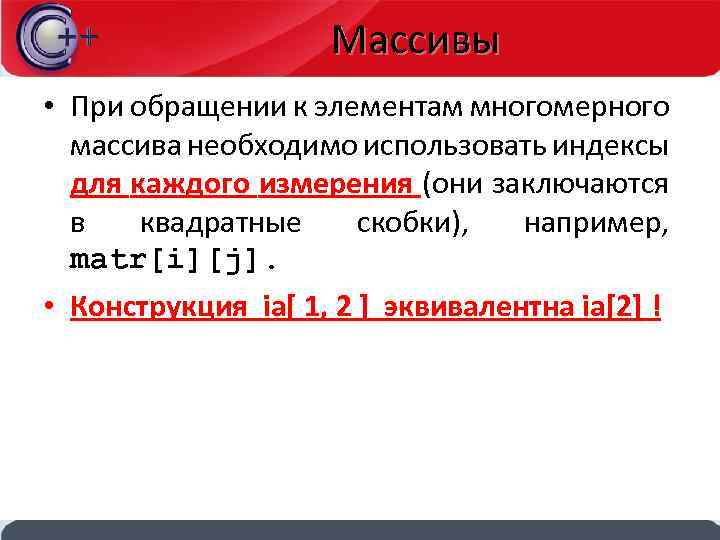 C++

Массивы

• При обращении к элементам многомерного массива необходимо использовать индексы для каждого измерения (они заключаются в квадратные скобки), например, matr[i][j].

• Конструкция ia[ 1, 2 ] эквивалентна ia[2] !